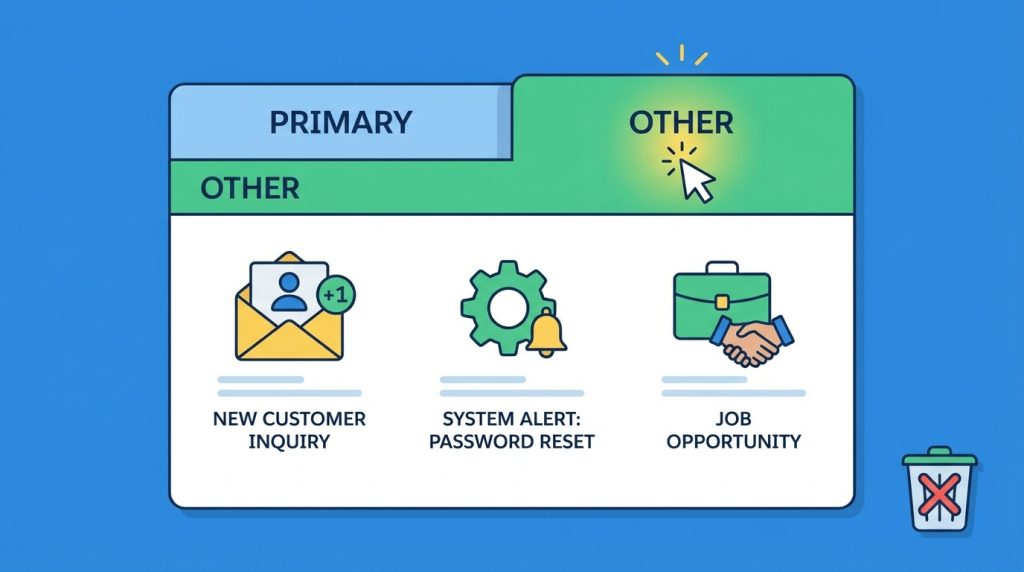 PRIMARY

OTHER

OTHER

+1

NEW CUSTOMER INQUIRY

SYSTEM ALERT: PASSWORD RESET

JOB OPPORTUNITY